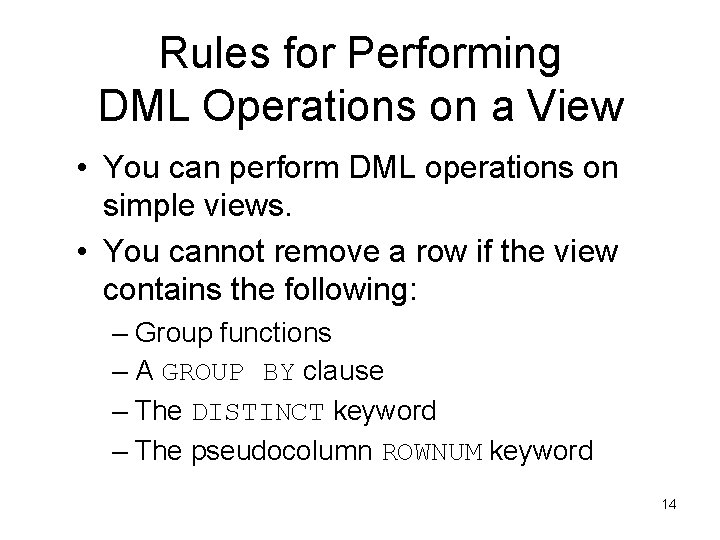 Rules for Performing DML Operations on a View

• You can perform DML operations on simple views.

• You cannot remove a row if the view contains the following:

– Group functions

– A GROUP BY clause

– The DISTINCT keyword

– The pseudocolumn ROWNUM keyword

14